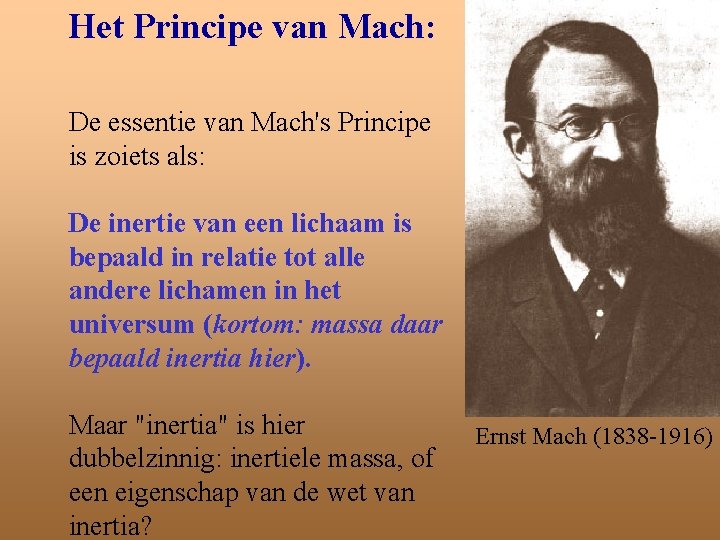 Het Principe van Mach:

De essentie van Mach's Principe is zoiets als:

De inertie van een lichaam is bepaald in relatie tot alle andere lichamen in het universum (kortom: massa daar bepaald inertia hier).

Maar "inertia" is hier dubbelzinnig: inertiele massa, of een eigenschap van de wet van inertia?

Ernst Mach (1838-1916)